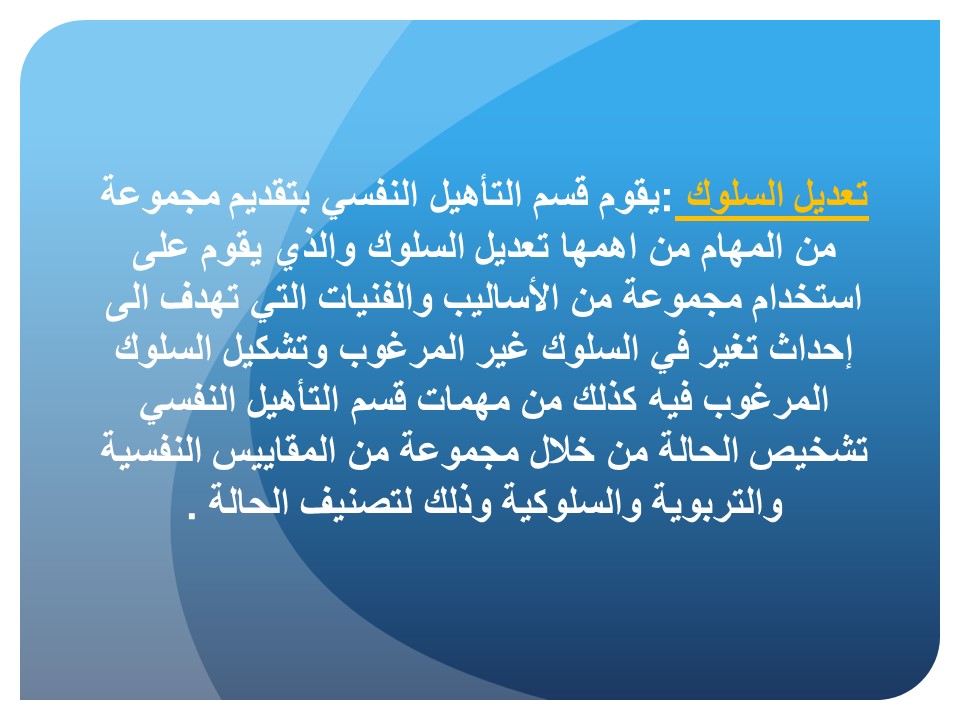 تعديل السلوك :يقوم قسم التأهيل النفسي بتقديم مجموعة من المهام من اهمها تعديل السلوك والذي يقوم على استخدام مجموعة من الأساليب والفنيات التي تهدف الى إحداث تغير في السلوك غير المرغوب وتشكيل السلوك المرغوب فيه كذلك من مهمات قسم التأهيل النفسي تشخيص الحالة من خلال مجموعة من المقاييس النفسية والتربوية والسلوكية وذلك لتصنيف الحالة .